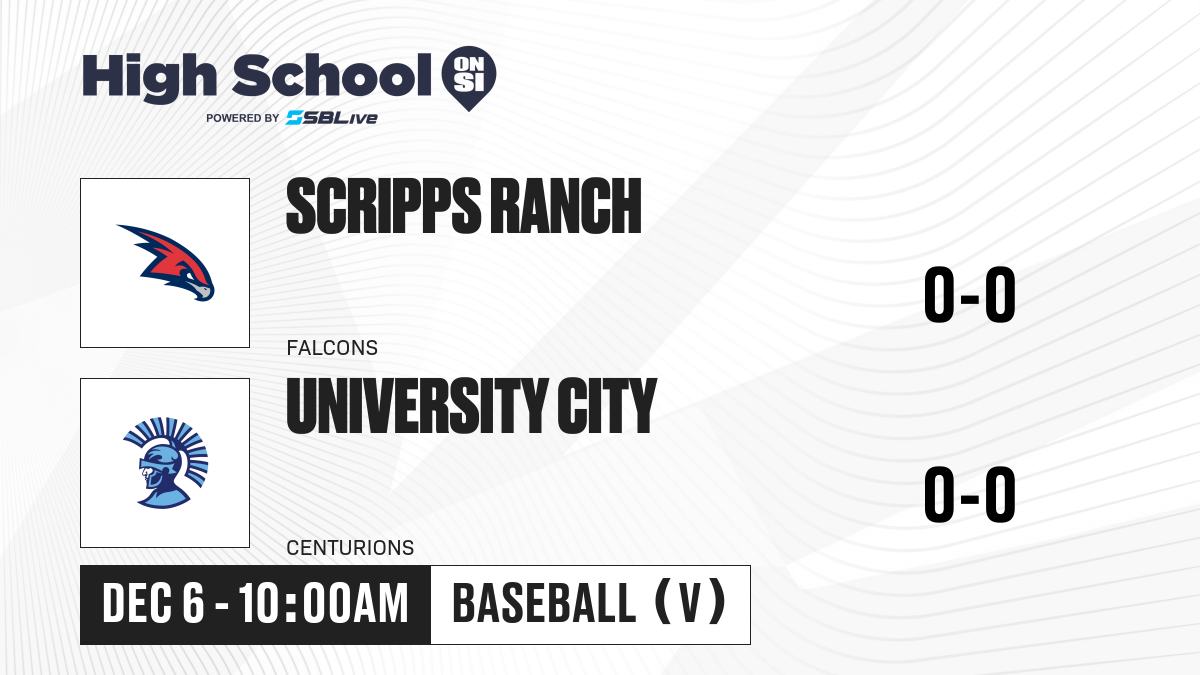 High School ON SI
POWERED BY SBLive

SCRIPPS RANCH
FALCONS
0-0

UNIVERSITY CITY
CENTURIONS
0-0

DEC 6 - 10:00AM
BASEBALL (V)